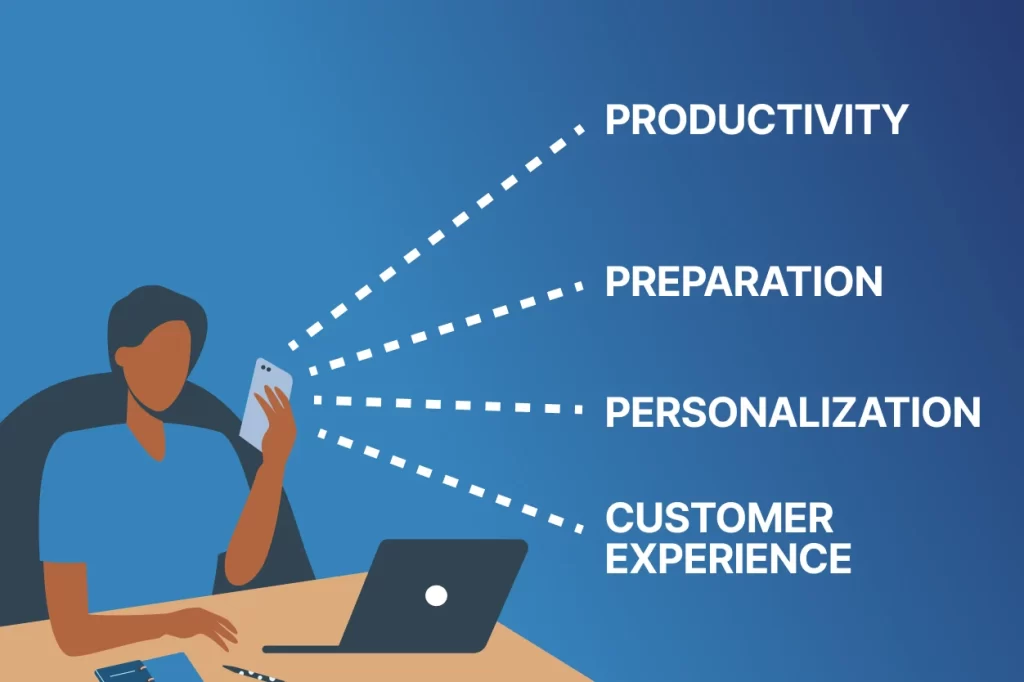 PRODUCTIVITY

PREPARATION

PERSONALIZATION

CUSTOMER EXPERIENCE